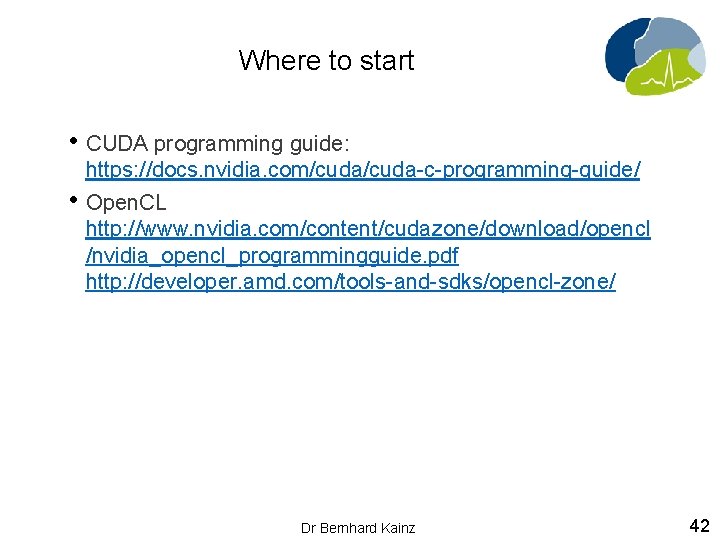 Where to start

• CUDA programming guide: https://docs.nvidia.com/cuda/cuda-c-programming-guide/

• OpenCL http://www.nvidia.com/content/cudazone/download/opencl/nvidia_opencl_programmingguide.pdf http://developer.amd.com/tools-and-sdks/opencl-zone/

Dr Bernhard Kainz

42